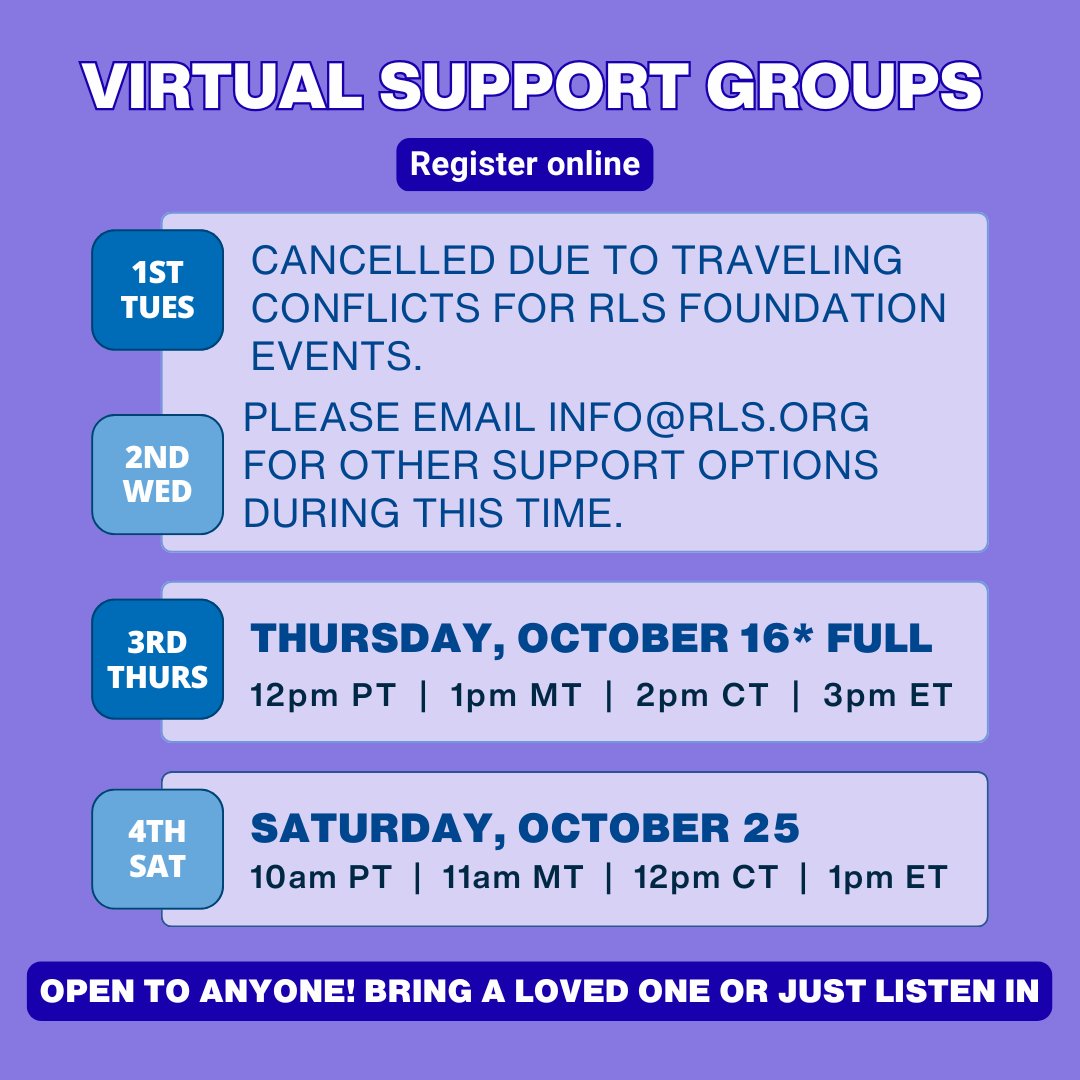 VIRTUAL SUPPORT GROUPS

Register online

1ST TUES

CANCELLED DUE TO TRAVELING CONFLICTS FOR RLS FOUNDATION EVENTS.

2ND WED

PLEASE EMAIL INFO@RLS.ORG FOR OTHER SUPPORT OPTIONS DURING THIS TIME.

3RD THURS

THURSDAY, OCTOBER 16* FULL

12pm PT | 1pm MT | 2pm CT | 3pm ET

4TH SAT

SATURDAY, OCTOBER 25

10am PT | 11am MT | 12pm CT | 1pm ET

OPEN TO ANYONE! BRING A LOVED ONE OR JUST LISTEN IN